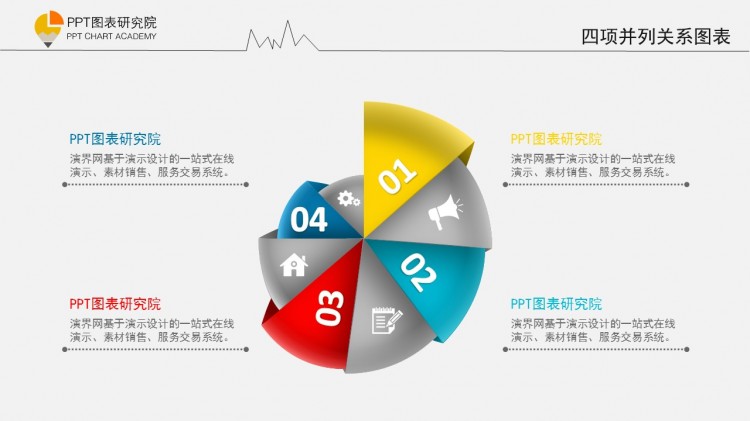 PPT图表研究院
PPT CHART ACADEMY

四项并列关系图表

PPT图表研究院
演界网基于演示设计的一站式在线演示、素材销售、服务交易系统。

PPT图表研究院
演界网基于演示设计的一站式在线演示、素材销售、服务交易系统。

01

02

03

04

PPT图表研究院
演界网基于演示设计的一站式在线演示、素材销售、服务交易系统。

PPT图表研究院
演界网基于演示设计的一站式在线演示、素材销售、服务交易系统。